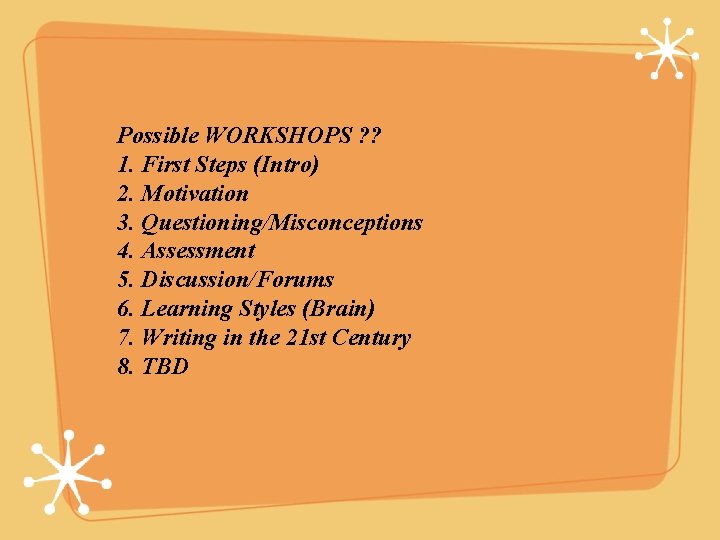 Possible WORKSHOPS ??
1. First Steps (Intro)
2. Motivation
3. Questioning/Misconceptions
4. Assessment
5. Discussion/Forums
6. Learning Styles (Brain)
7. Writing in the 21st Century
8. TBD